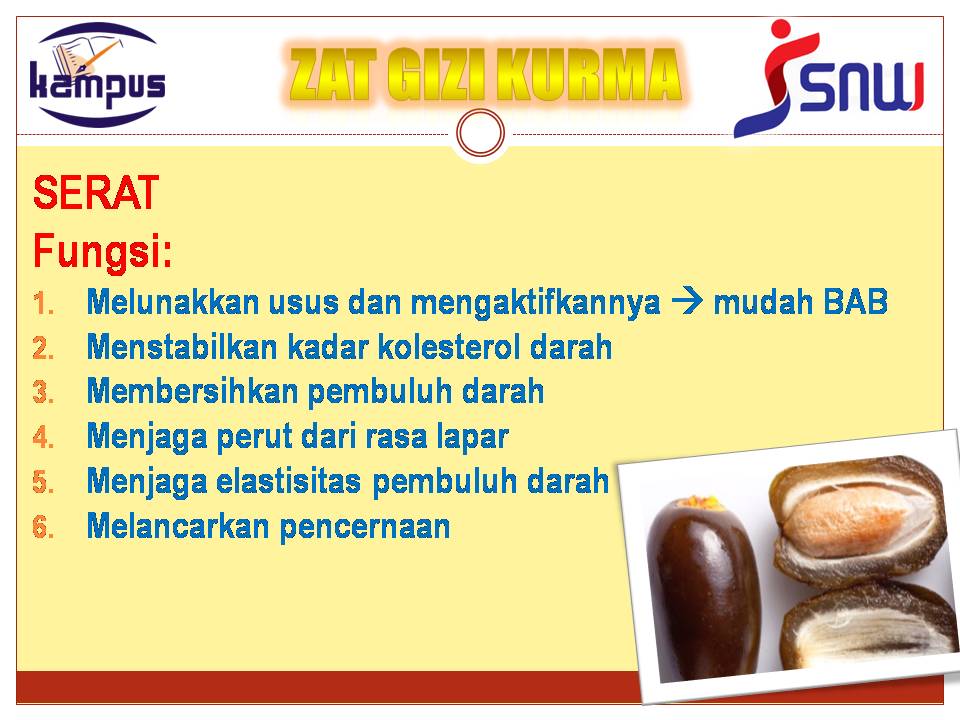 kampus

ZAT GIZI KURMA

SNW

SERAT
Fungsi:
1. Melunakkan usus dan mengaktifkannya → mudah BAB
2. Menstabilkan kadar kolesterol darah
3. Membersihkan pembuluh darah
4. Menjaga perut dari rasa lapar
5. Menjaga elastisitas pembuluh darah
6. Melancarkan pencernaan